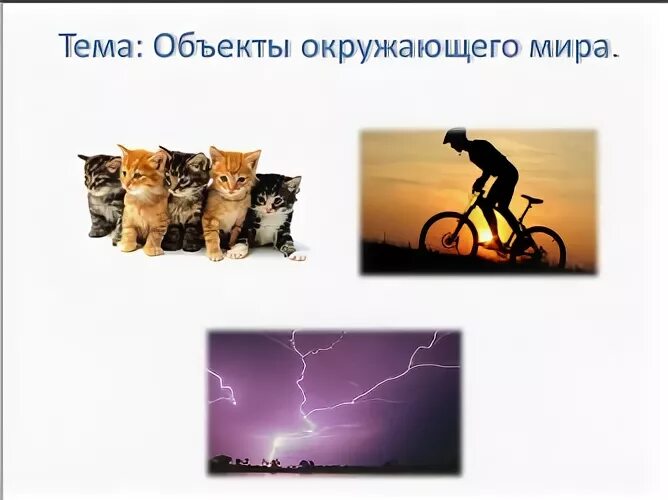 Тема: Объекты окружающего мира.